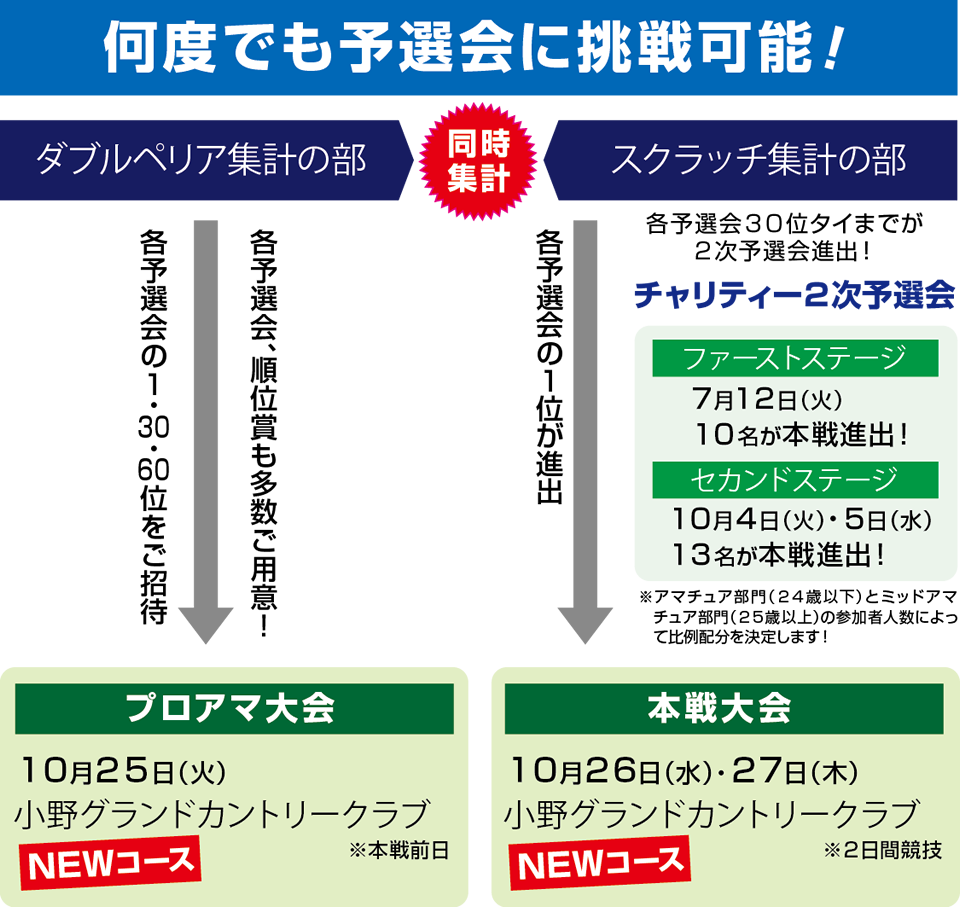 何度でも予選会に挑戦可能！

ダブルペリア集計の部

同時集計

スクラッチ集計の部

各予選会の1・30・60位をご招待

各予選会、順位賞も多数ご用意！

各予選会の1位が進出

各予選会30位タイまでが2次予選会進出！

チャリティー2次予選会

ファーストステージ
7月12日(火)
10名が本戦進出！

セカンドステージ
10月4日(火)・5日(水)
13名が本戦進出！

※アマチュア部門（24歳以下）とミッドアマチュア部門（25歳以上）の参加者人数によって比例配分を決定します！

プロアマ大会
10月25日(火)
小野グランドカントリークラブ
NEWコース
※本戦前日

本戦大会
10月26日(水)・27日(木)
小野グランドカントリークラブ
NEWコース
※2日間競技